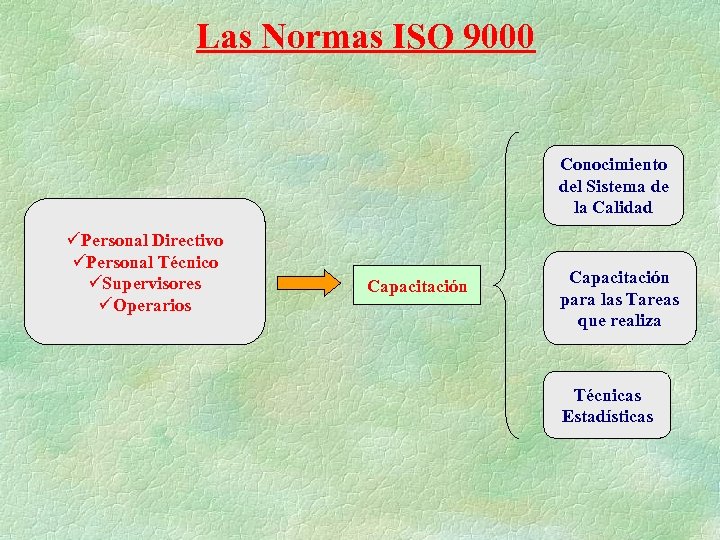 Las Normas ISO 9000

✓Personal Directivo
✓Personal Técnico
✓Supervisores
✓Operarios

Capacitación

Conocimiento del Sistema de la Calidad

Capacitación para las Tareas que realiza

Técnicas Estadísticas